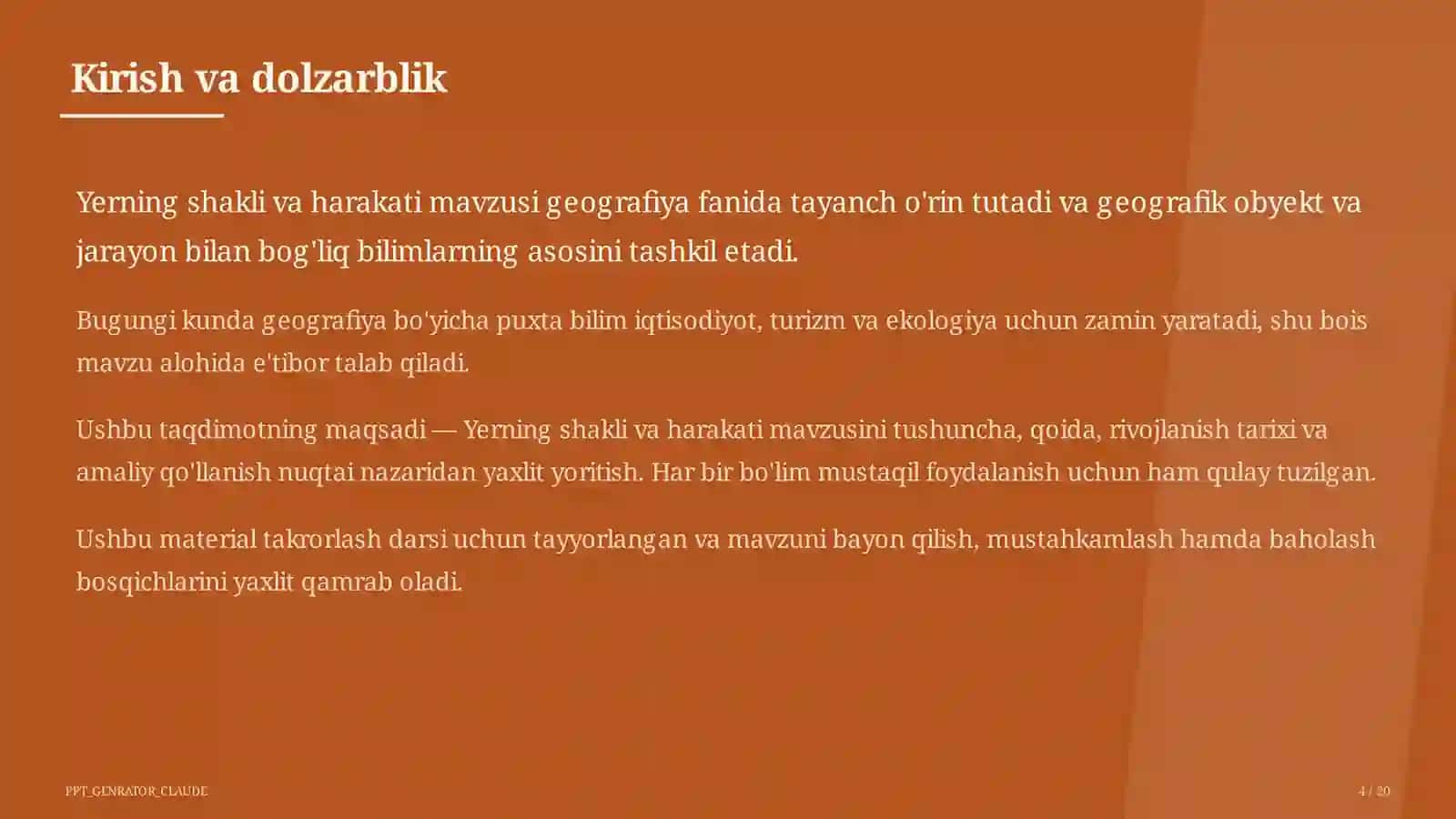 Kirish va dolzarblik

Yerning shakli va harakati mavzusi geografiya fanida tayanch o'rin tutadi va geografik obyekt va jarayon bilan bog'liq bilimlarning asosini tashkil etadi.

Bugungi kunda geografiya bo'yicha puxta bilim iqtisodiyot, turizm va ekologiya uchun zamin yaratadi, shu bois mavzu alohida e'tibor talab qiladi.

Ushbu taqdimotning maqsadi — Yerning shakli va harakati mavzusini tushuncha, qoida, rivojlanish tarixi va amaliy qo'llanish nuqtai nazaridan yaxlit yoritish. Har bir bo'lim mustaqil foydalanish uchun ham qulay tuzilgan.

Ushbu material takrorlash darsi uchun tayyorlangan va mavzuni bayon qilish, mustahkamlash hamda baholash bosqichlarini yaxlit qamrab oladi.

PPT_GENRATOR_CLAUDE

4 / 20